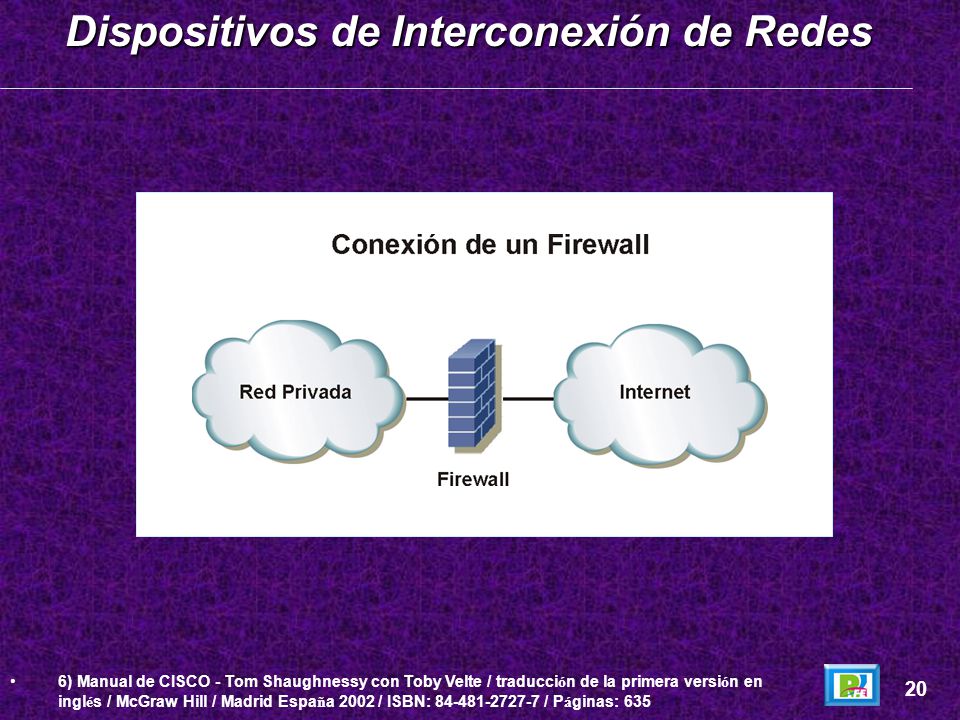 Dispositivos de Interconexión de Redes

Conexión de un Firewall

Red Privada

Internet

Firewall

• 6) Manual de CISCO - Tom Shaughnessy con Toby Velte / traducción de la primera versión en inglés / McGraw Hill / Madrid España 2002 / ISBN: 84-481-2727-7 / Páginas: 635

20